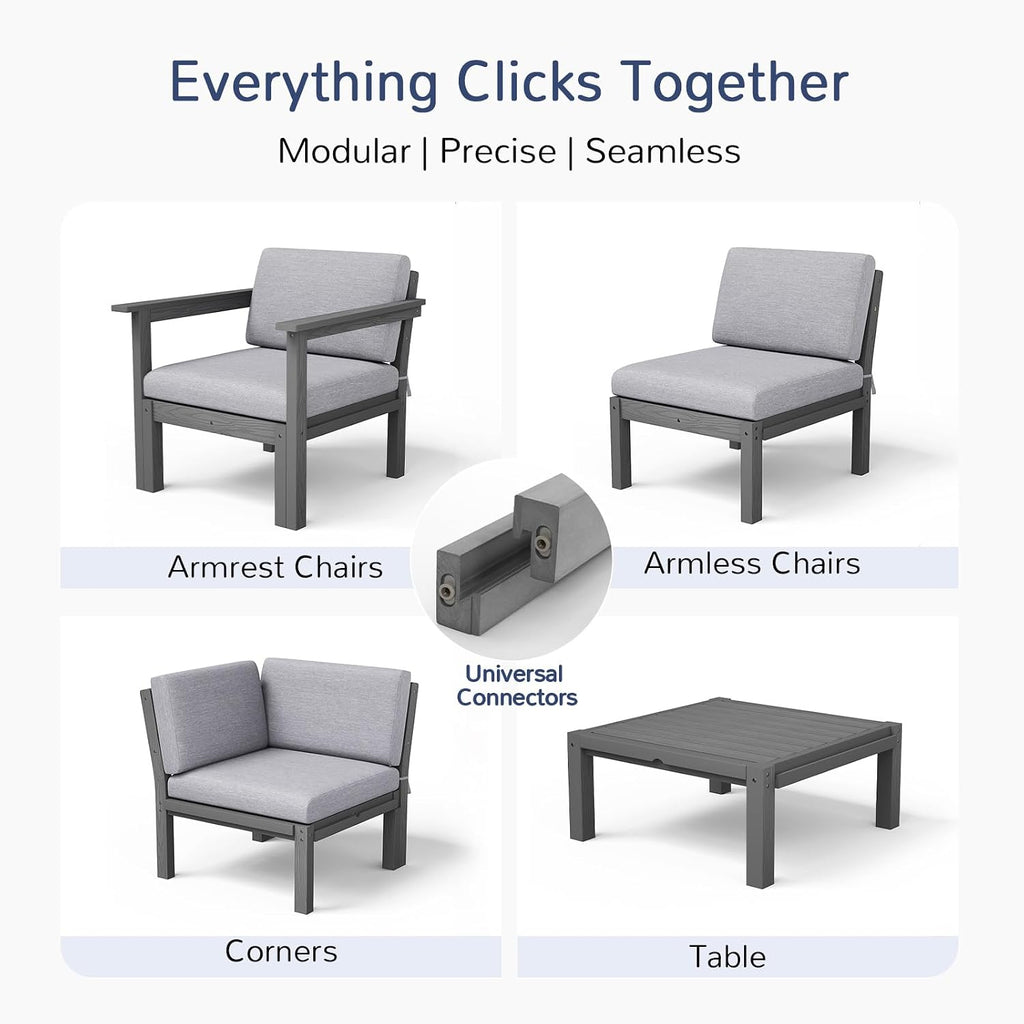 Everything Clicks Together

Modular | Precise | Seamless

Armrest Chairs

Armless Chairs

Universal Connectors

Corners

Table